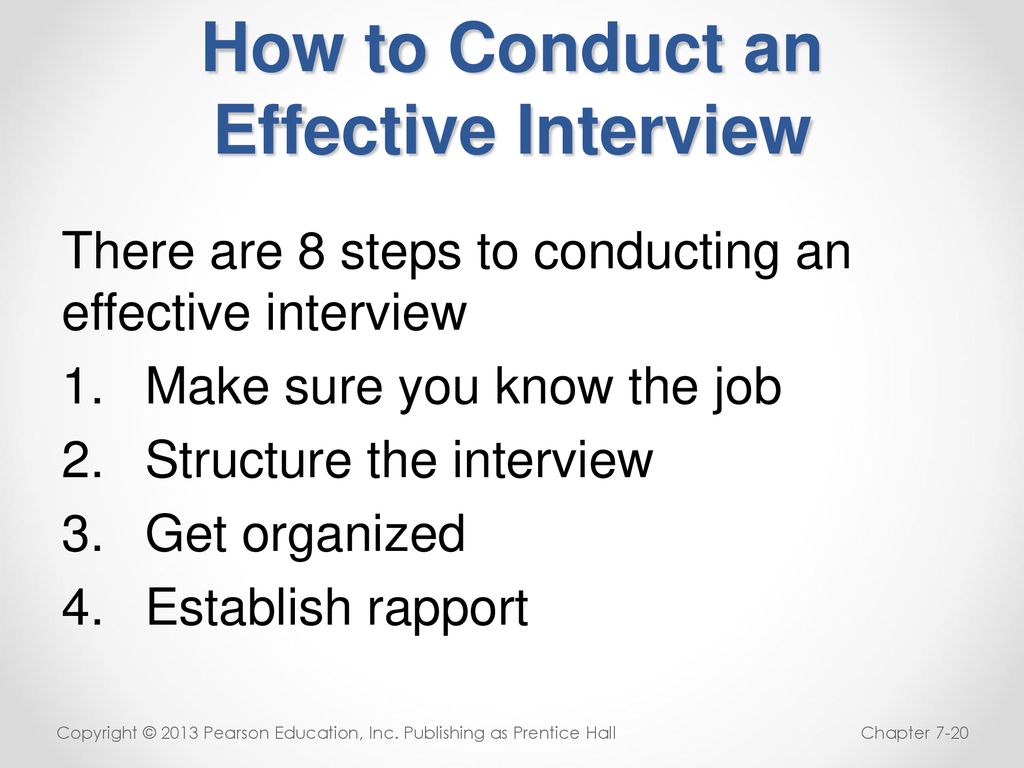 How to Conduct an Effective Interview

There are 8 steps to conducting an effective interview

1. Make sure you know the job
2. Structure the interview
3. Get organized
4. Establish rapport

Copyright © 2013 Pearson Education, Inc. Publishing as Prentice Hall

Chapter 7-20